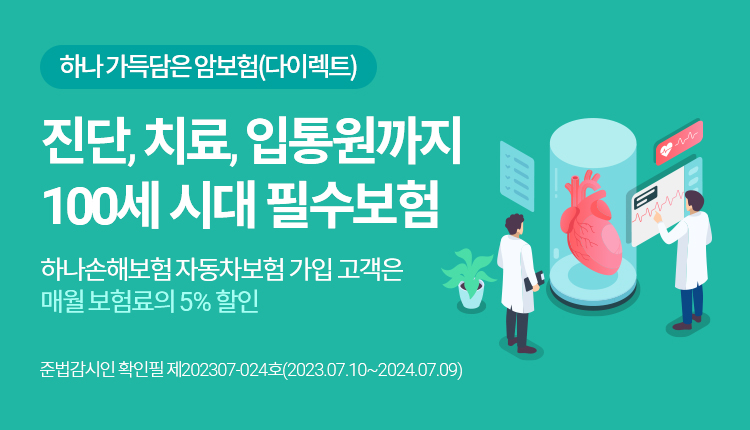 하나 가득담은 암보험(다이렉트)

진단, 치료, 입통원까지
100세 시대 필수보험

하나손해보험 자동차보험 가입 고객은
매월 보험료의 5% 할인

준법감시인 확인필 제202307-024호(2023.07.10~2024.07.09)